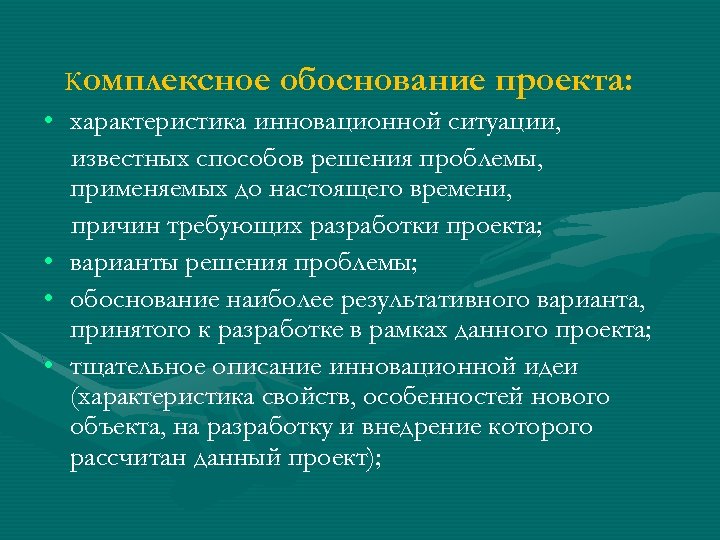 Комплексное обоснование проекта:

• характеристика инновационной ситуации,
известных способов решения проблемы, применяемых до настоящего времени,
причин требующих разработки проекта;
• варианты решения проблемы;
• обоснование наиболее результативного варианта, принятого к разработке в рамках данного проекта;
• тщательное описание инновационной идеи (характеристика свойств, особенностей нового объекта, на разработку и внедрение которого рассчитан данный проект);